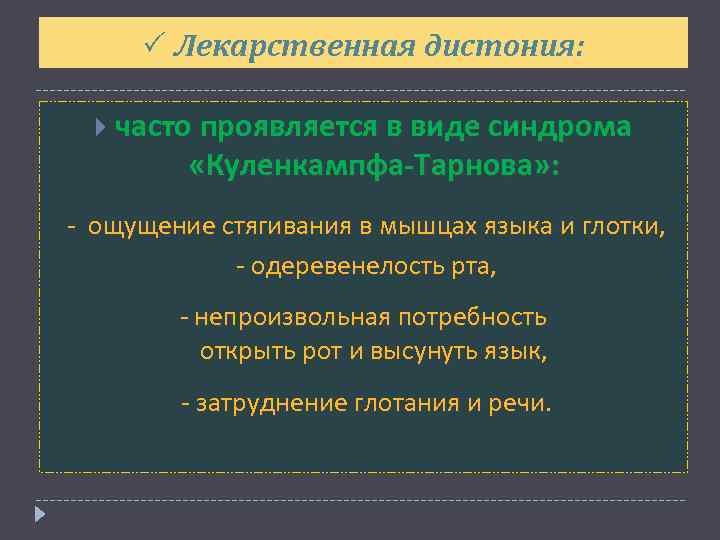 ✓ Лекарственная дистония:

часто проявляется в виде синдрома «Куленкампфа-Тарнова»:

- ощущение стягивания в мышцах языка и глотки,

- одеревенелость рта,

- непроизвольная потребность открыть рот и высунуть язык,

- затруднение глотания и речи.